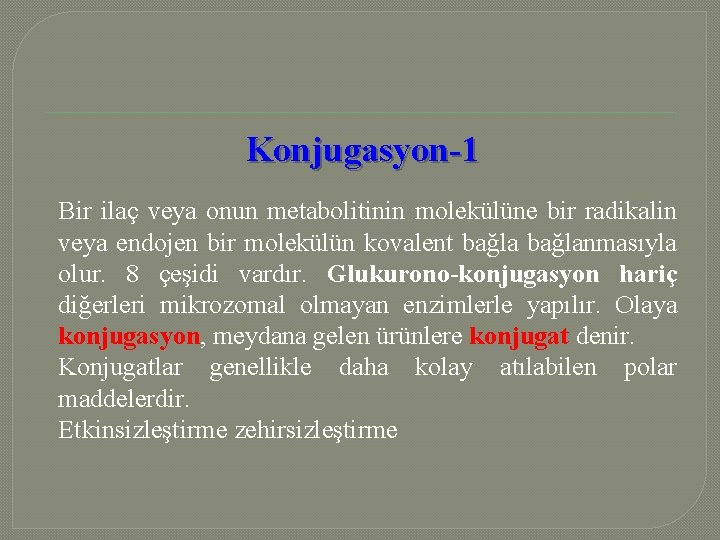 Konjugasyon-1

Bir ilaç veya onun metabolitinin molekülüne bir radikalin veya endojen bir molekülün kovalent bağla bağlanmasıyla olur. 8 çeşidi vardır. Glukurono-konjugasyon hariç diğerleri mikrozomal olmayan enzimlerle yapılır. Olaya konjugasyon, meydana gelen ürünlere konjugat denir.
Konjugatlar genellikle daha kolay atılabilen polar maddelerdir.
Etkinsizleştirme zehirsizleştirme